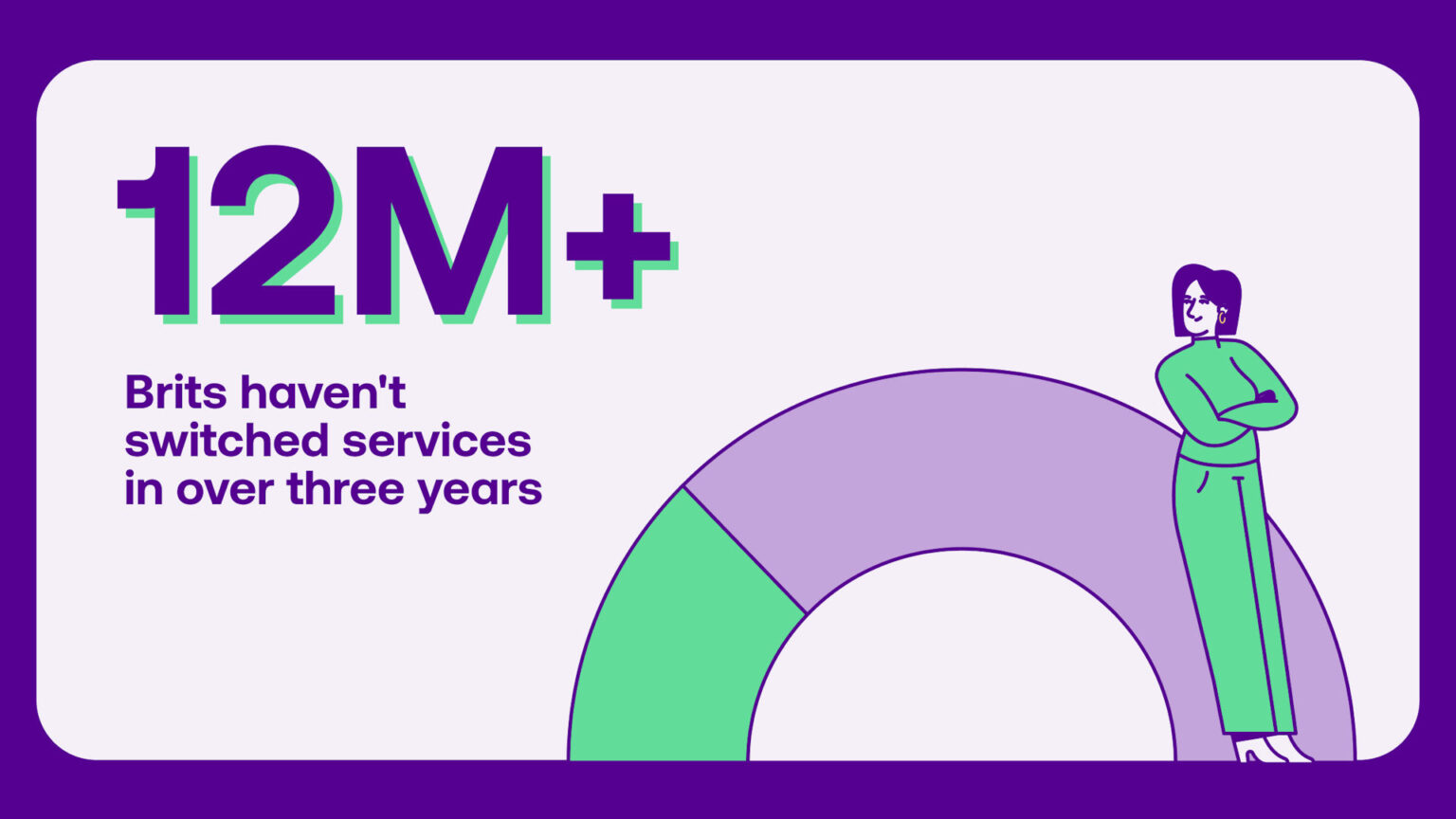 12M+

Brits haven't switched services in over three years